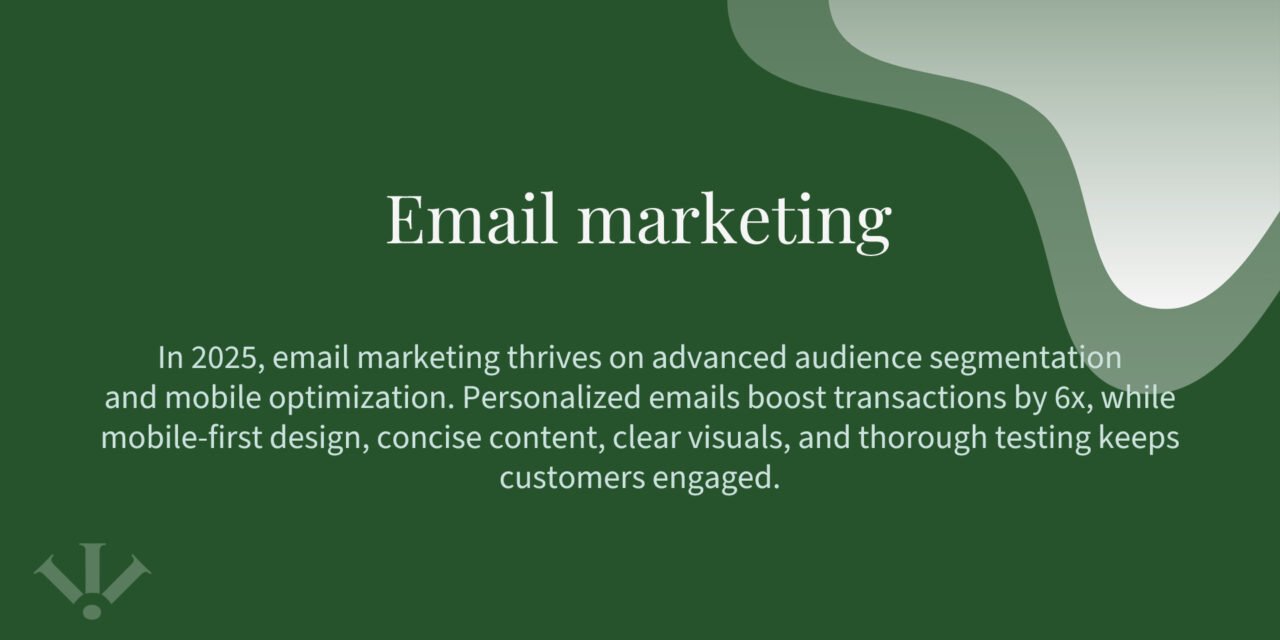 Email marketing

In 2025, email marketing thrives on advanced audience segmentation and mobile optimization. Personalized emails boost transactions by 6x, while mobile-first design, concise content, clear visuals, and thorough testing keeps customers engaged.